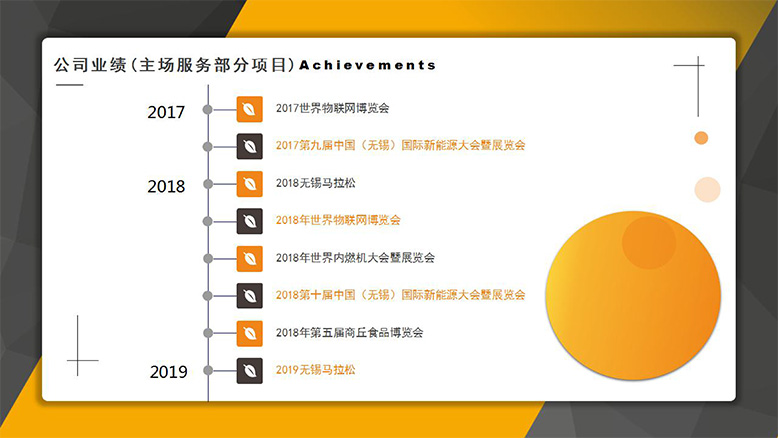 公司业绩(主场服务部分项目)Achievements

2017

2017世界物联网博览会

2017第九届中国（无锡）国际新能源大会暨展览会

2018

2018无锡马拉松

2018年世界物联网博览会

2018年世界内燃机大会暨展览会

2018第十届中国（无锡）国际新能源大会暨展览会

2018年第五届商丘食品博览会

2019

2019无锡马拉松